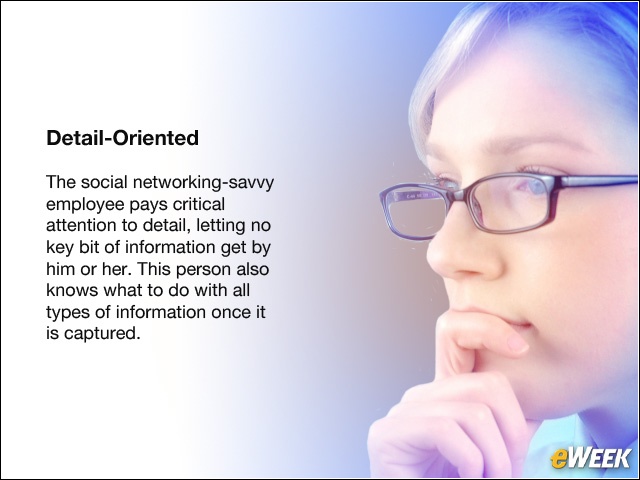 Detail-Oriented

The social networking-savvy employee pays critical attention to detail, letting no key bit of information get by him or her. This person also knows what to do with all types of information once it is captured.

eWEEK